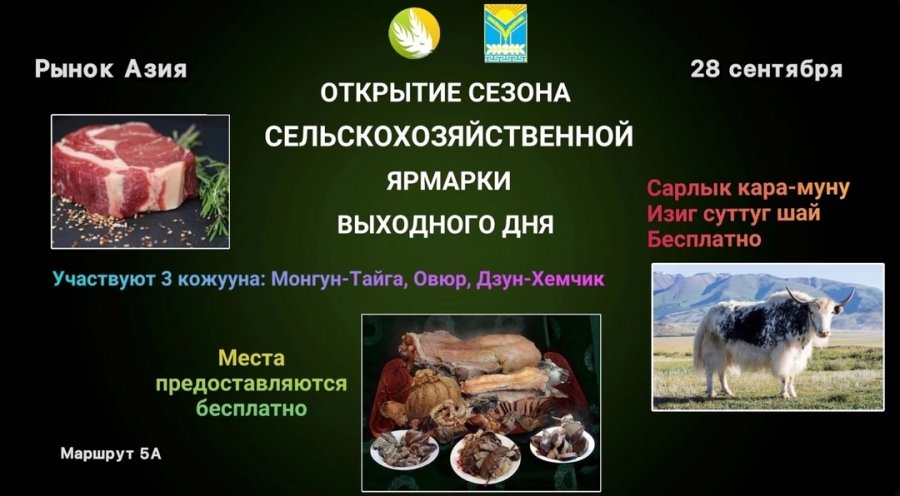 Рынок Азия

28 сентября

ОТКРЫТИЕ СЕЗОНА
СЕЛЬСКОХОЗЯЙСТВЕННОЙ
ЯРМАРКИ
ВЫХОДНОГО ДНЯ

Сарлык кара-муну
Изиг суттуг шай
Бесплатно

Участвуют 3 кожууна: Монгун-Тайга, Овюр, Дзун-Хемчик

Места предоставляются бесплатно

Маршрут 5А